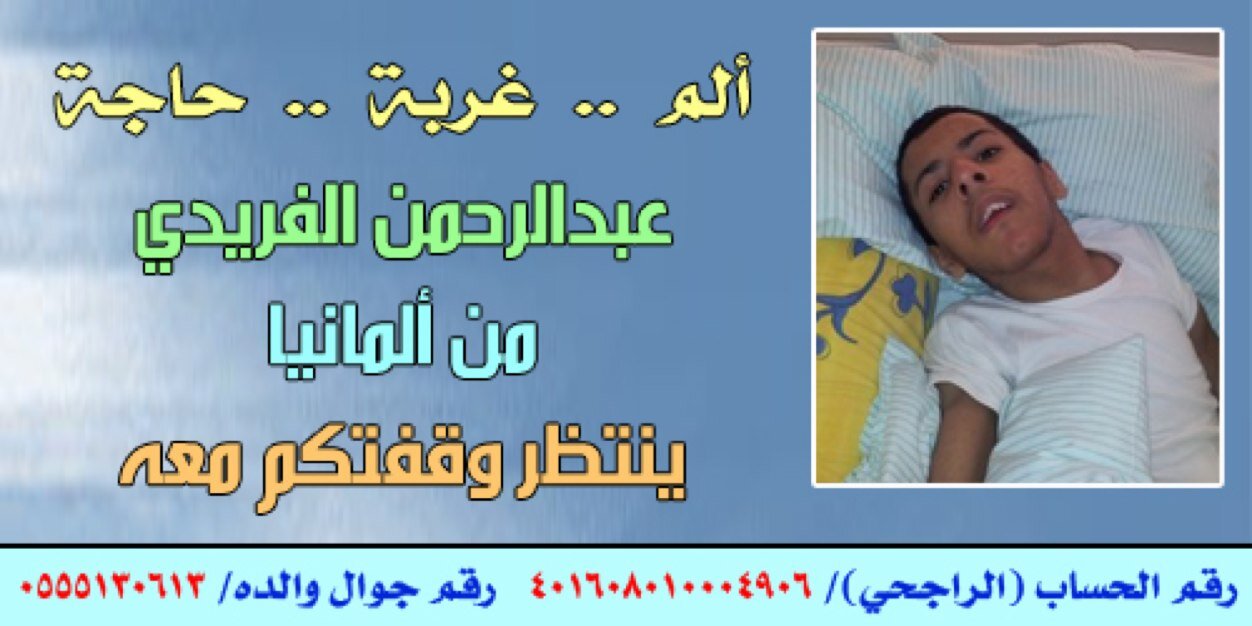 ألم .. غربة .. حاجة

عبدالرحمن الفريدي

من ألمانيا

ينتظر وقفتكم معه

رقم الحساب (الراجحي)/ ٤٠١٦٠٨٠١٠٠٠٤٩٠٦ رقم جوال والده/ ٠٥٥٥١٣٠٦١٣